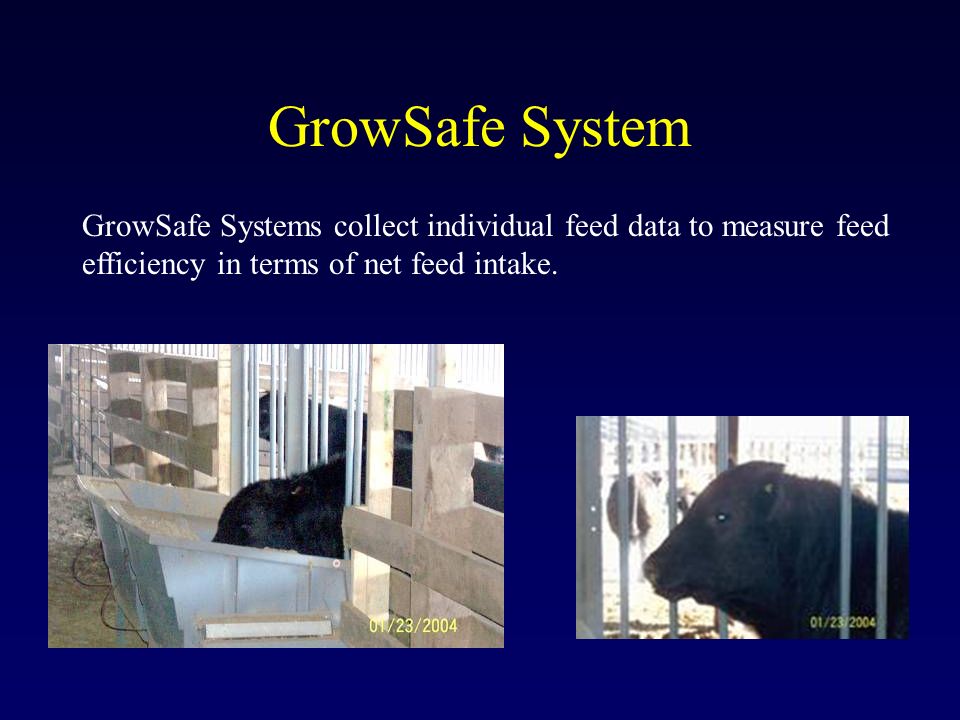 GrowSafe System

GrowSafe Systems collect individual feed data to measure feed efficiency in terms of net feed intake.

01/23/2004

01/23/2004